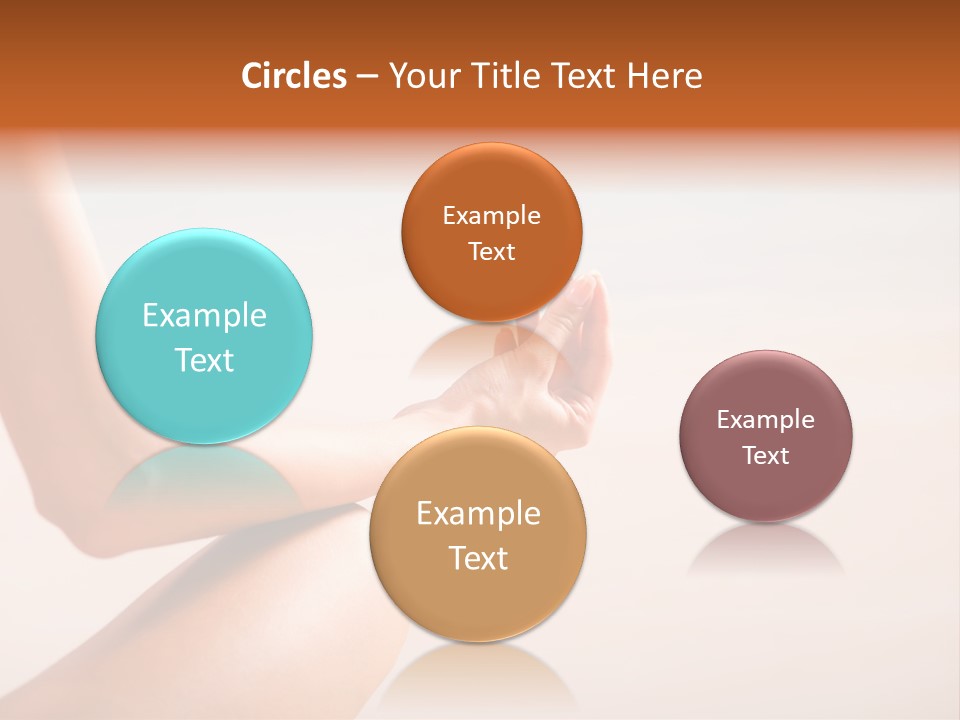 Circles – Your Title Text Here

Example Text

Example Text

Example Text

Example Text